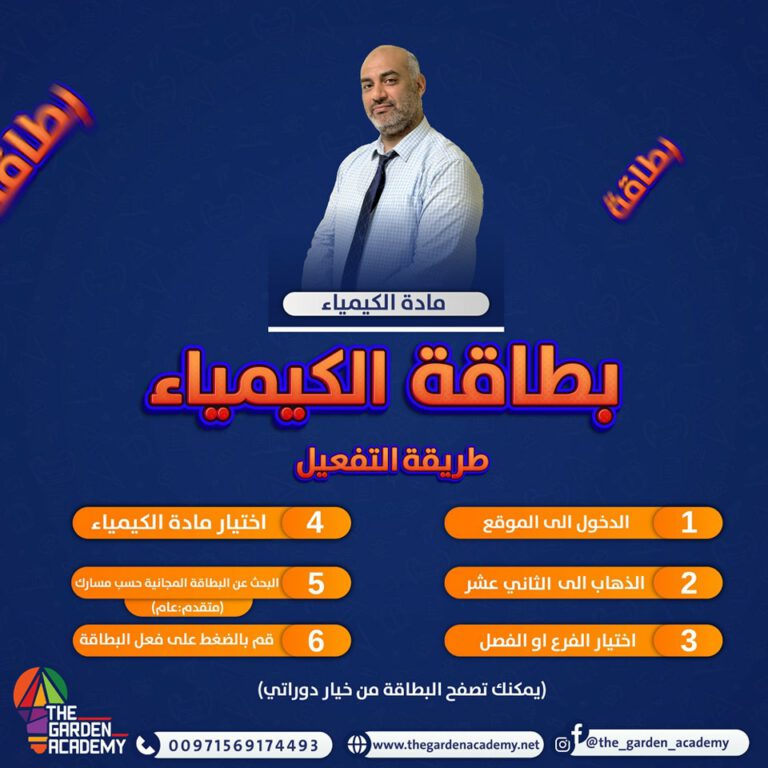 بطاقة

بطاقة

مادة الكيمياء

بطاقة الكيمياء

طريقة التفعيل

1 الدخول الى الموقع

2 الذهاب الى الثاني عشر

3 اختيار الفرع او الفصل

4 اختيار مادة الكيمياء

5 البحث عن البطاقة المجانية حسب مسارك (متقدم:عام)

6 قم بالضغط على فعل البطاقة

(يمكنك تصفح البطاقة من خيار دوراتي)

THE GARDEN ACADEMY

00971569174493

www.thegardenacademy.net

@the_garden_academy